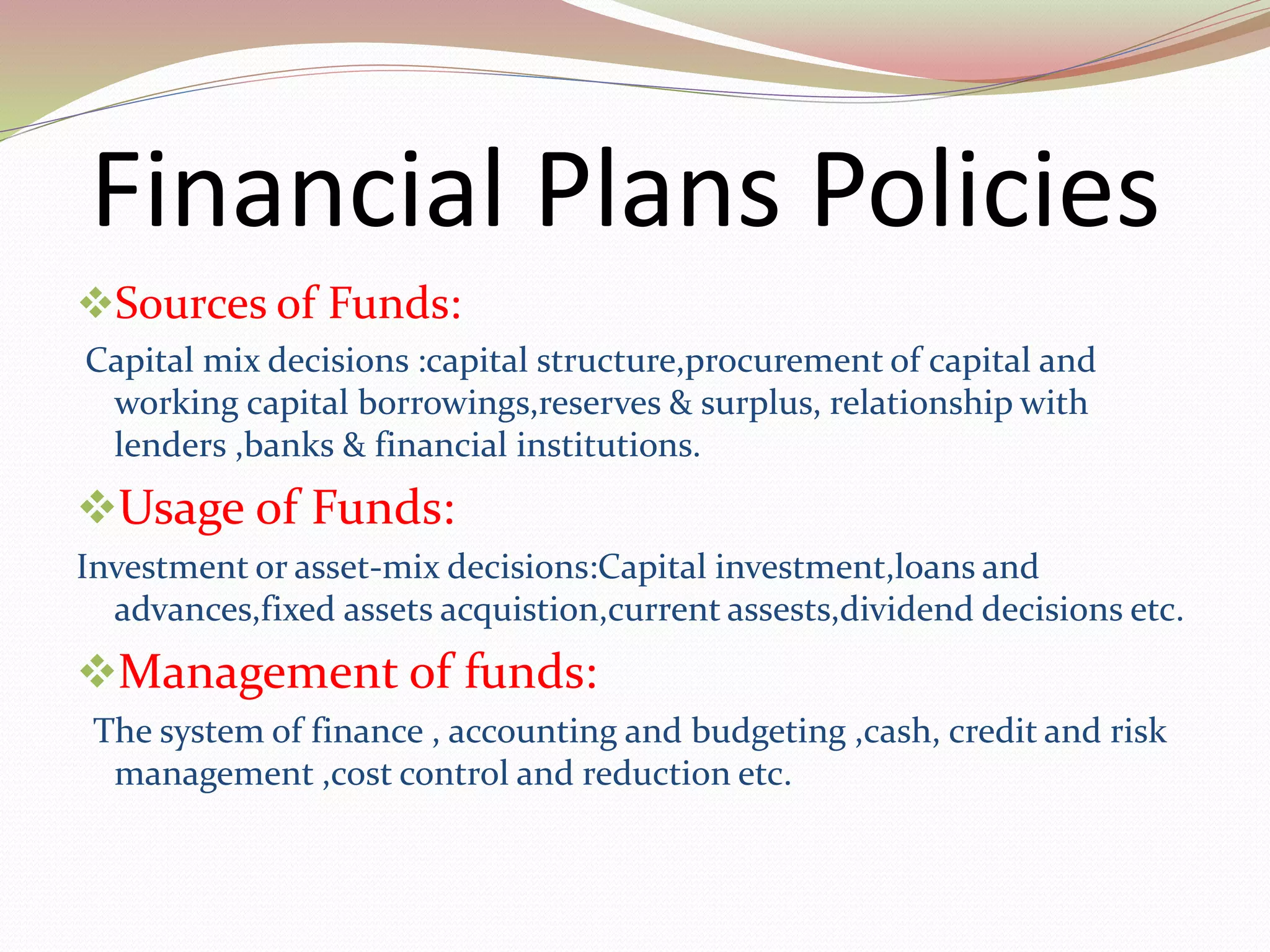 Financial Plans Policies

❖Sources of Funds:

Capital mix decisions :capital structure,procurement of capital and working capital borrowings,reserves & surplus, relationship with lenders ,banks & financial institutions.

❖Usage of Funds:

Investment or asset-mix decisions:Capital investment,loans and advances,fixed assets acquistion,current assests,dividend decisions etc.

❖Management of funds:

The system of finance , accounting and budgeting ,cash, credit and risk management ,cost control and reduction etc.